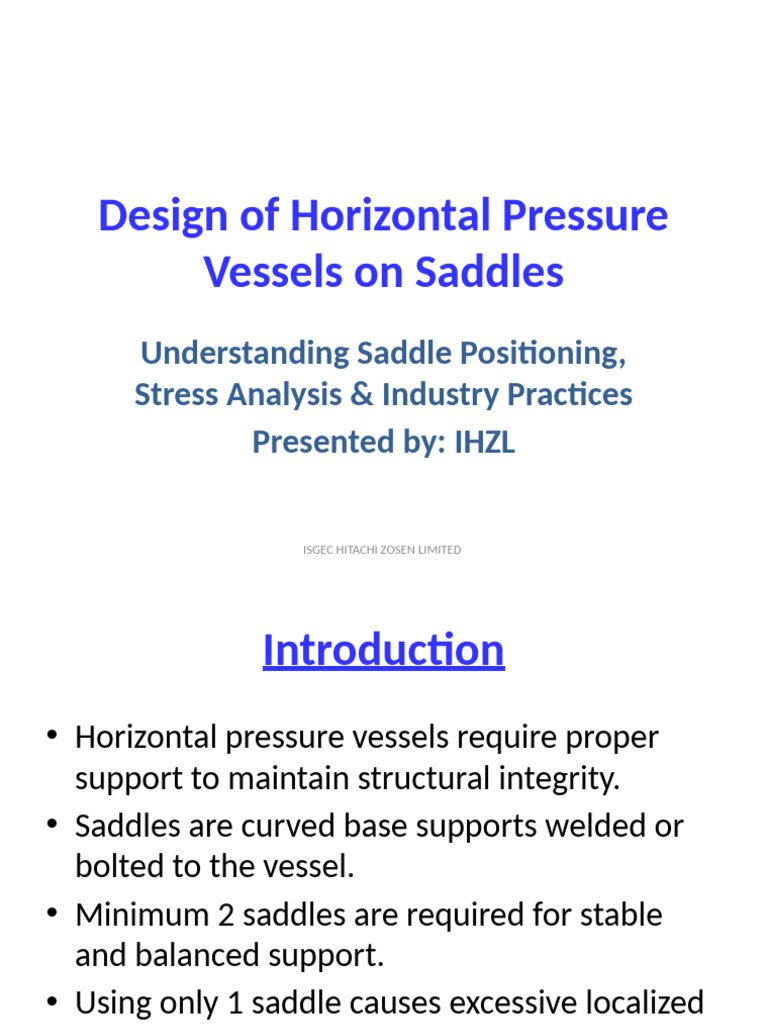 Design of Horizontal Pressure Vessels on Saddles

Understanding Saddle Positioning, Stress Analysis & Industry Practices

Presented by: IHZL

ISGEC HITACHI ZOSEN LIMITED

Introduction

• Horizontal pressure vessels require proper support to maintain structural integrity.

• Saddles are curved base supports welded or bolted to the vessel.

• Minimum 2 saddles are required for stable and balanced support.

• Using only 1 saddle causes excessive localized